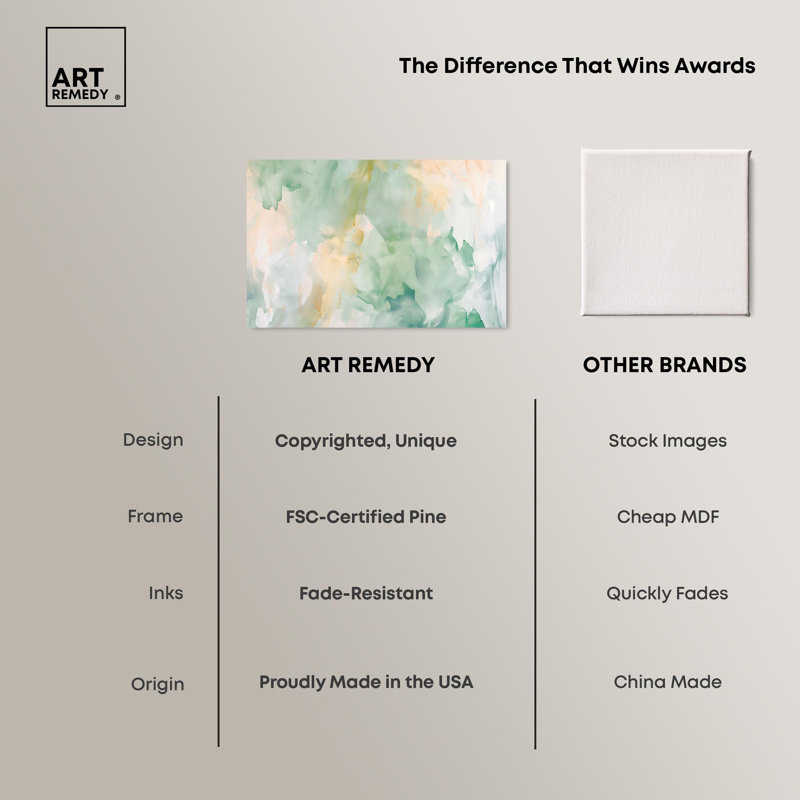 ART
REMEDY ®

The Difference That Wins Awards

|  | ART REMEDY | OTHER BRANDS |
|---|---|---|
| Design | Copyrighted, Unique | Stock Images |
| Frame | FSC-Certified Pine | Cheap MDF |
| Inks | Fade-Resistant | Quickly Fades |
| Origin | Proudly Made in the USA | China Made |